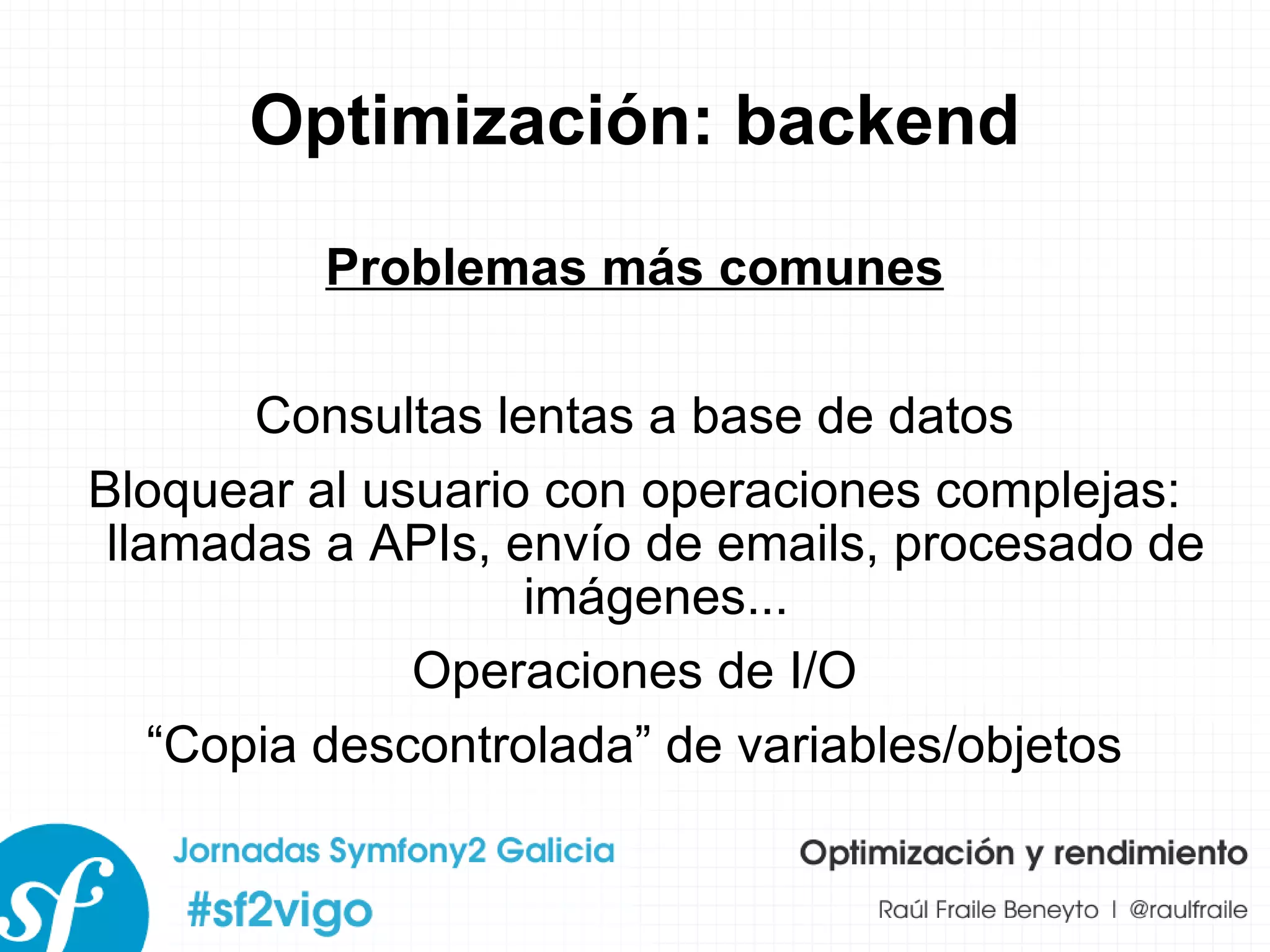 Optimización: backend

Problemas más comunes

Consultas lentas a base de datos

Bloquear al usuario con operaciones complejas: llamadas a APIs, envío de emails, procesado de imágenes...

Operaciones de I/O

“Copia descontrolada” de variables/objetos

sf

Jornadas Symfony2 Galicia

#sf2vigo

Optimización y rendimiento

Raúl Fraile Beneyto | @raulfraile